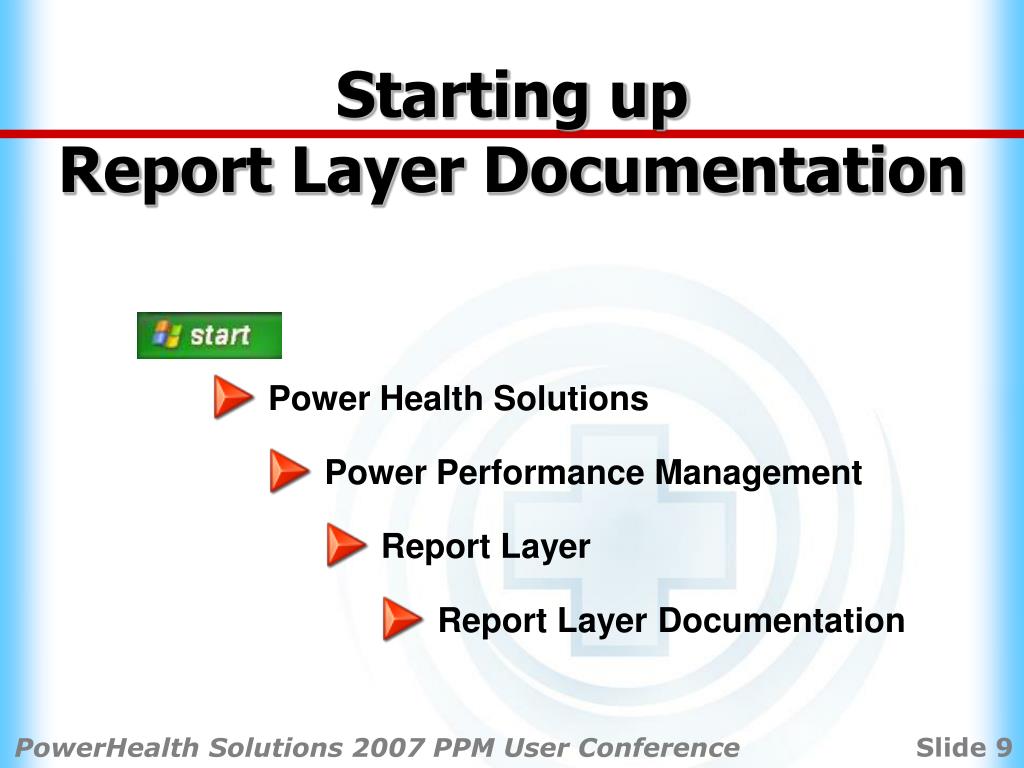 Starting up
Report Layer Documentation

start

Power Health Solutions

Power Performance Management

Report Layer

Report Layer Documentation

PowerHealth Solutions 2007 PPM User Conference

Slide 9